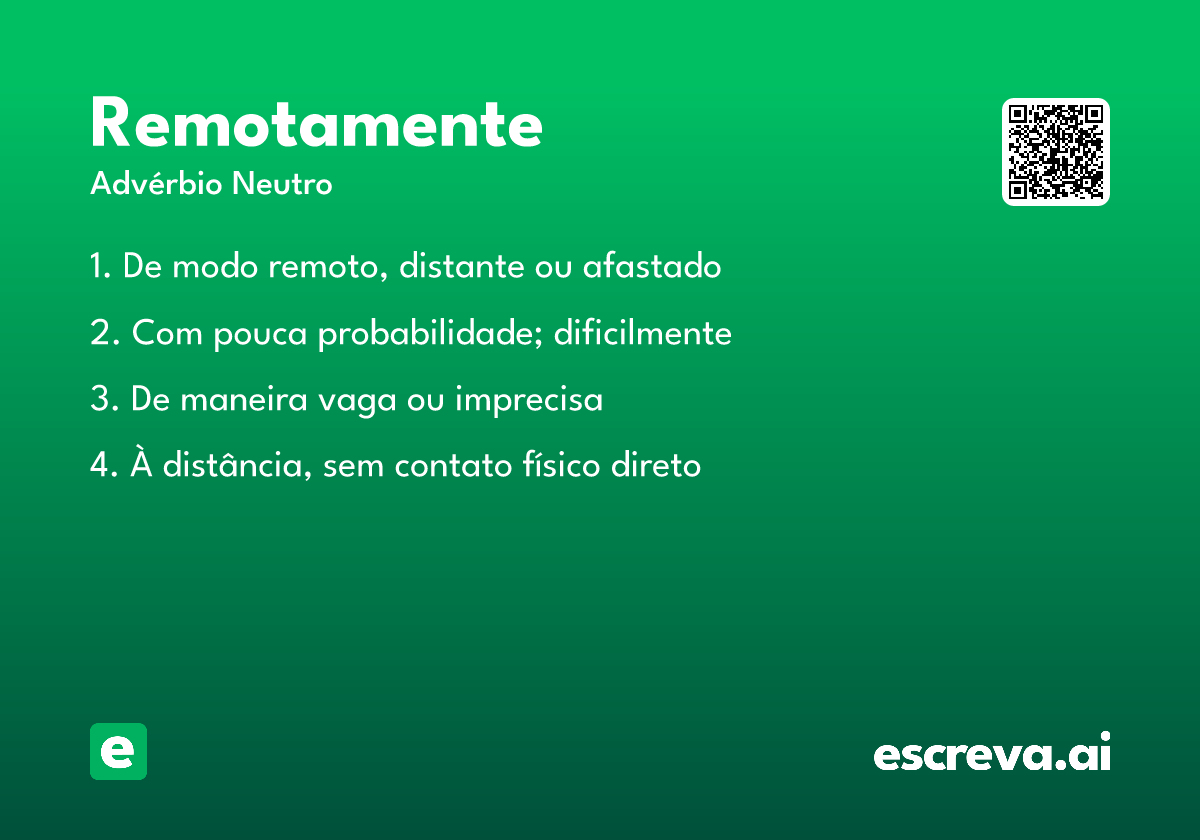 Remotamente
Advérbio Neutro

1. De modo remoto, distante ou afastado

2. Com pouca probabilidade; dificilmente

3. De maneira vaga ou imprecisa

4. À distância, sem contato físico direto

e

escreva.ai